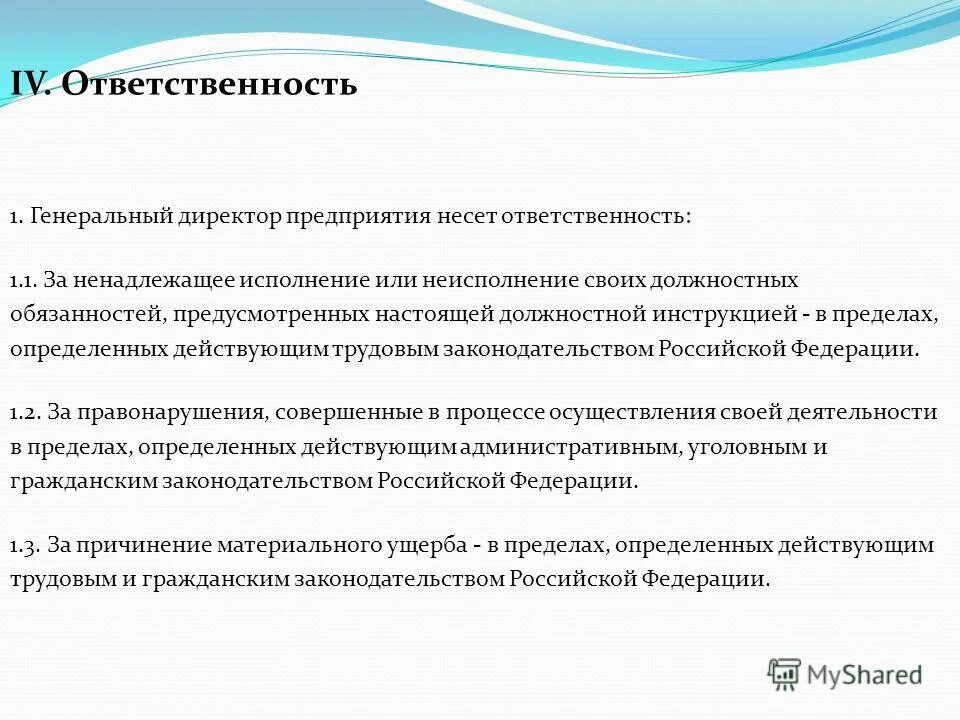 IV. Ответственность

1. Генеральный директор предприятия несет ответственность:

1.1. За ненадлежащее исполнение или неисполнение своих должностных обязанностей, предусмотренных настоящей должностной инструкцией - в пределах, определенных действующим трудовым законодательством Российской Федерации.

1.2. За правонарушения, совершенные в процессе осуществления своей деятельности в пределах, определенных действующим административным, уголовным и гражданским законодательством Российской Федерации.

1.3. За причинение материального ущерба - в пределах, определенных действующим трудовым и гражданским законодательством Российской Федерации.

MyShared